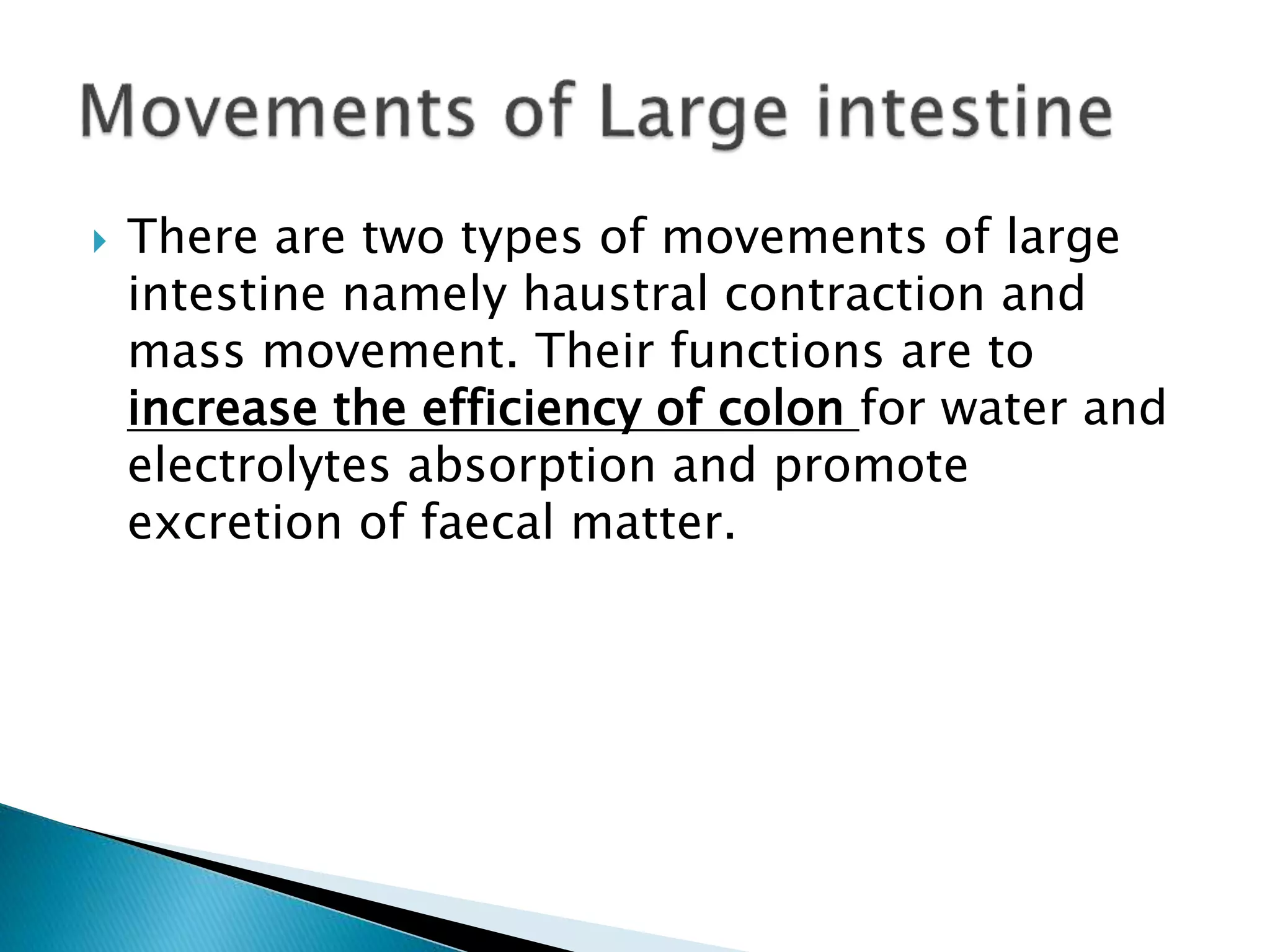 Movements of Large intestine

There are two types of movements of large intestine namely haustral contraction and mass movement. Their functions are to increase the efficiency of colon for water and electrolytes absorption and promote excretion of faecal matter.